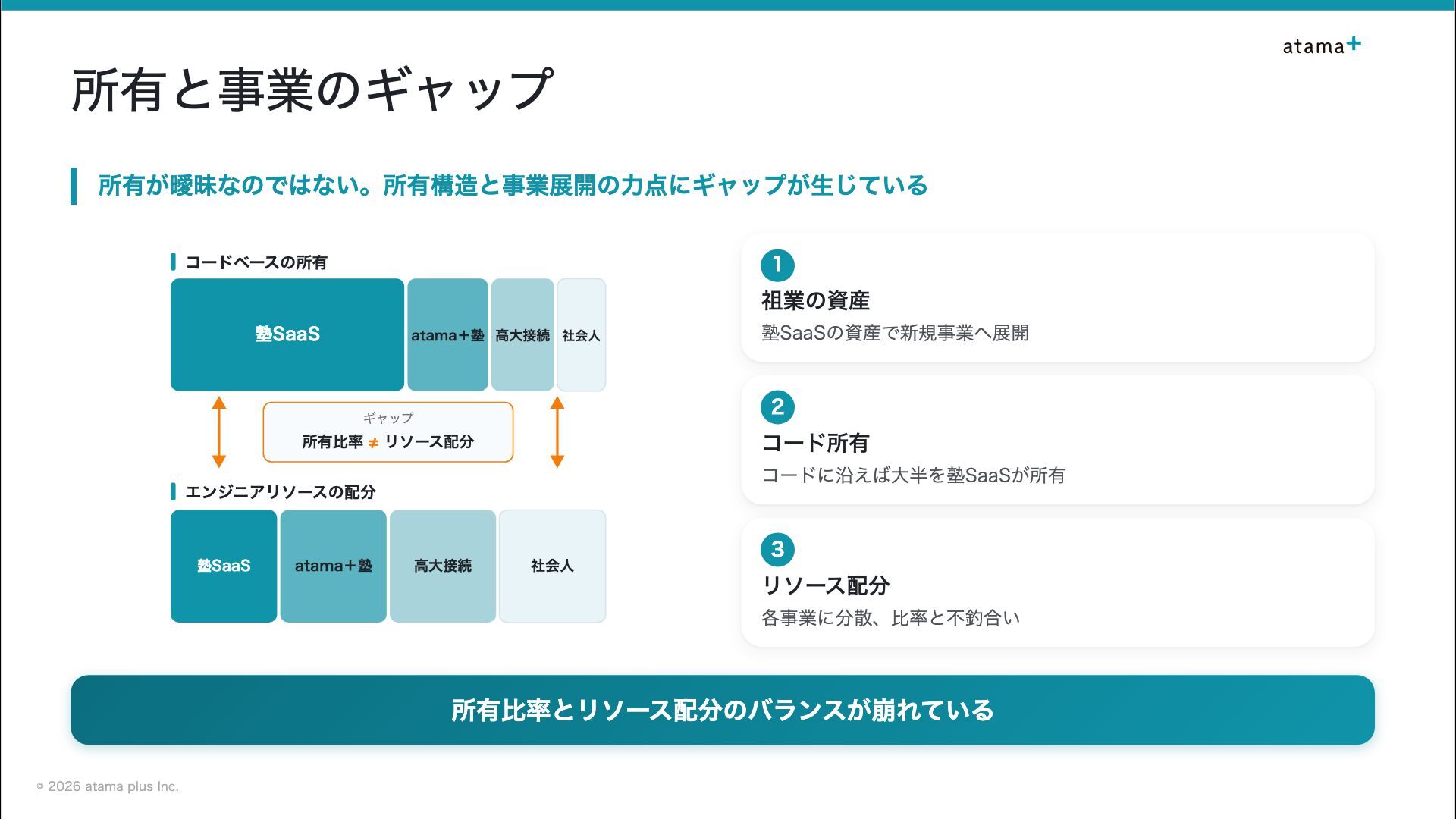 atama+

所有と事業のギャップ

所有が曖昧なのではない。所有構造と事業展開の力点にギャップが生じている

コードベースの所有

塾SaaS

atama+塾

高大接続

社会人

ギャップ

所有比率 ≠ リソース配分

エンジニアリソースの配分

塾SaaS

atama+塾

高大接続

社会人

1

祖業の資産

塾SaaSの資産で新規事業へ展開

2

コード所有

コードに沿えば大半を塾SaaSが所有

3

リソース配分

各事業に分散、比率と不釣合い

所有比率とリソース配分のバランスが崩れている

© 2026 atama plus Inc.